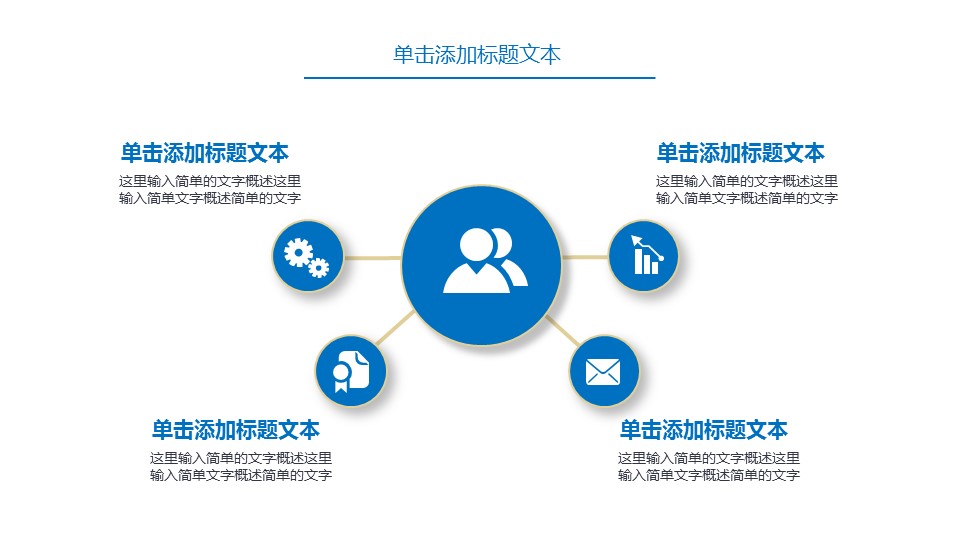 单击添加标题文本

单击添加标题文本

这里输入简单的文字概述这里输入简单文字概述简单的文字

单击添加标题文本

这里输入简单的文字概述这里输入简单文字概述简单的文字

单击添加标题文本

这里输入简单的文字概述这里输入简单文字概述简单的文字

单击添加标题文本

这里输入简单的文字概述这里输入简单文字概述简单的文字